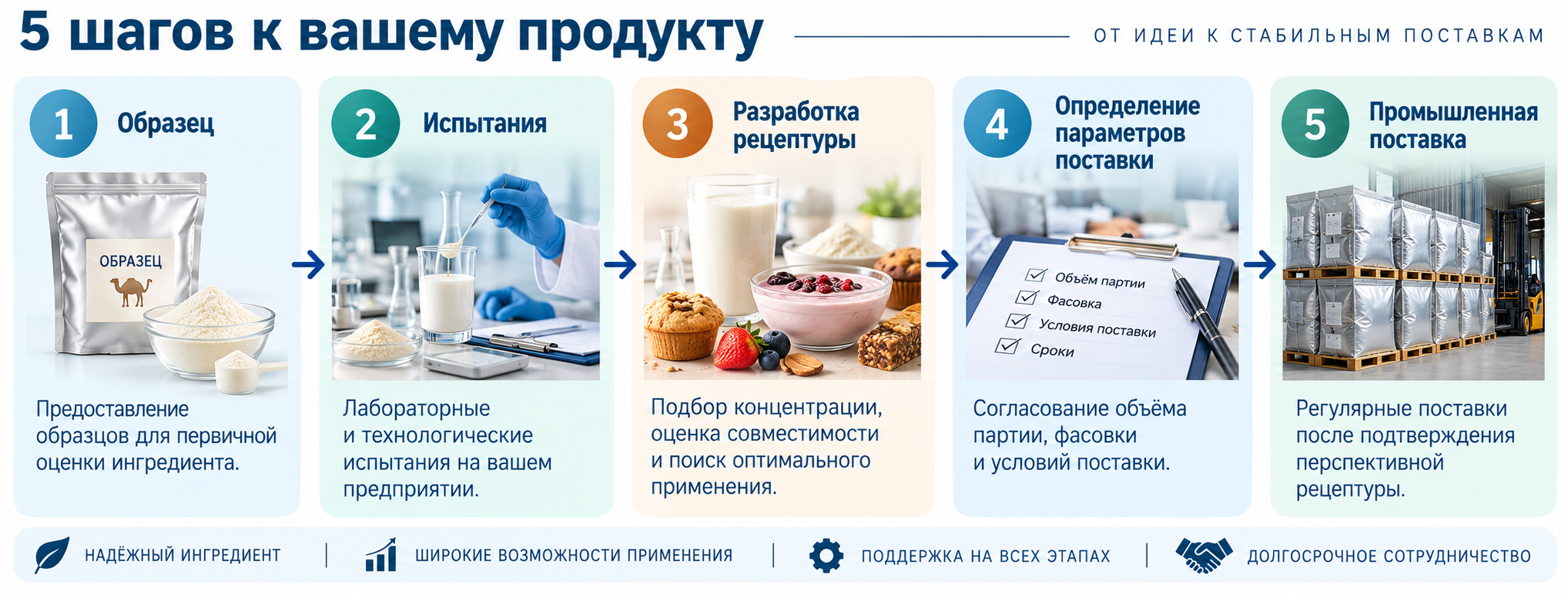 5 шагов к вашему продукту

ОТ ИДЕИ К СТАБИЛЬНЫМ ПОСТАВКАМ

1 Образец

ОБРАЗЕЦ

Предоставление образцов для первичной оценки ингредиента.

2 Испытания

Лабораторные и технологические испытания на вашем предприятии.

3 Разработка рецептуры

Подбор концентрации, оценка совместимости и поиск оптимального применения.

4 Определение параметров поставки

Объём партии
Фасовка
Условия поставки
Сроки

Согласование объёма партии, фасовки и условий поставки.

5 Промышленная поставка

Регулярные поставки после подтверждения перспективной рецептуры.

НАДЁЖНЫЙ ИНГРЕДИЕНТ | ШИРОКИЕ ВОЗМОЖНОСТИ ПРИМЕНЕНИЯ | ПОДДЕРЖКА НА ВСЕХ ЭТАПАХ | ДОЛГОСРОЧНОЕ СОТРУДНИЧЕСТВО